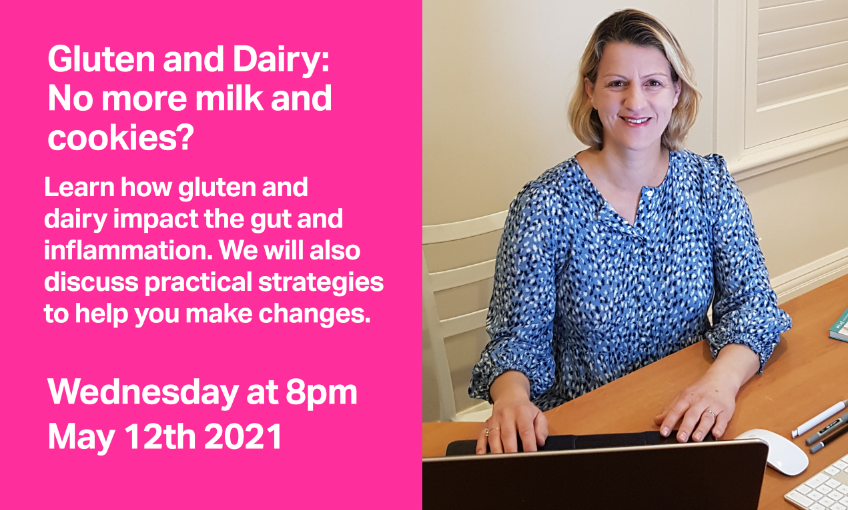 Gluten and Dairy: No more milk and cookies?

Learn how gluten and dairy impact the gut and inflammation. We will also discuss practical strategies to help you make changes.

Wednesday at 8pm
May 12th 2021